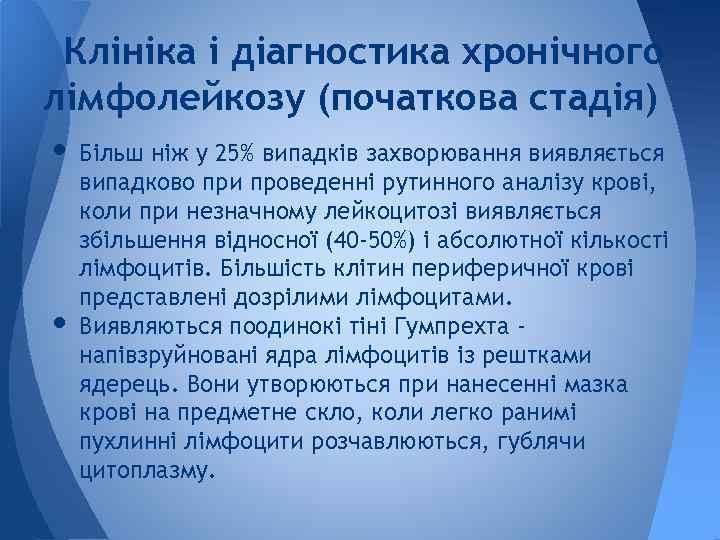 Клініка і діагностика хронічного лімфолейкозу (початкова стадія)

• Більш ніж у 25% випадків захворювання виявляється випадково при проведенні рутинного аналізу крові, коли при незначному лейкоцитозі виявляється збільшення відносної (40-50%) і абсолютної кількості лімфоцитів. Більшість клітин периферичної крові представлені дозрілими лімфоцитами.

• Виявляються поодинокі тіні Гумпрехта - напівзруйновані ядра лімфоцитів із рештками ядерець. Вони утворюються при нанесенні мазка крові на предметне скло, коли легко ранимі пухлинні лімфоцити розчавлюються, гублячи цитоплазму.